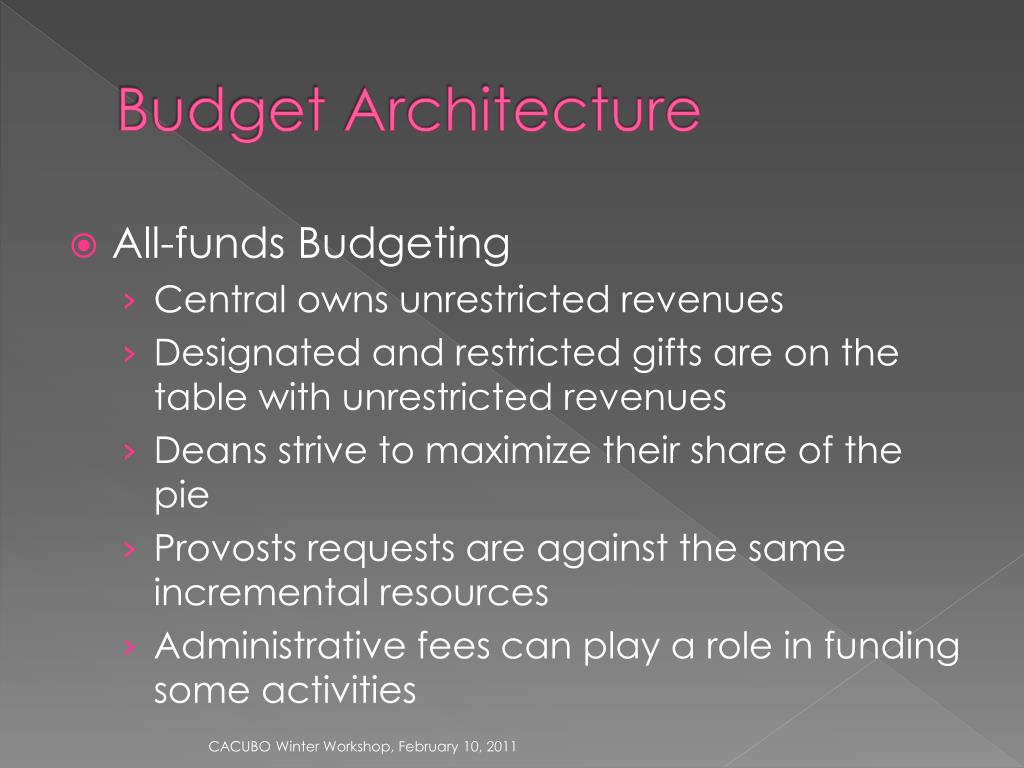 Budget Architecture

All-funds Budgeting

› Central owns unrestricted revenues
› Designated and restricted gifts are on the table with unrestricted revenues
› Deans strive to maximize their share of the pie
› Provosts requests are against the same incremental resources
› Administrative fees can play a role in funding some activities

CACUBO Winter Workshop, February 10, 2011